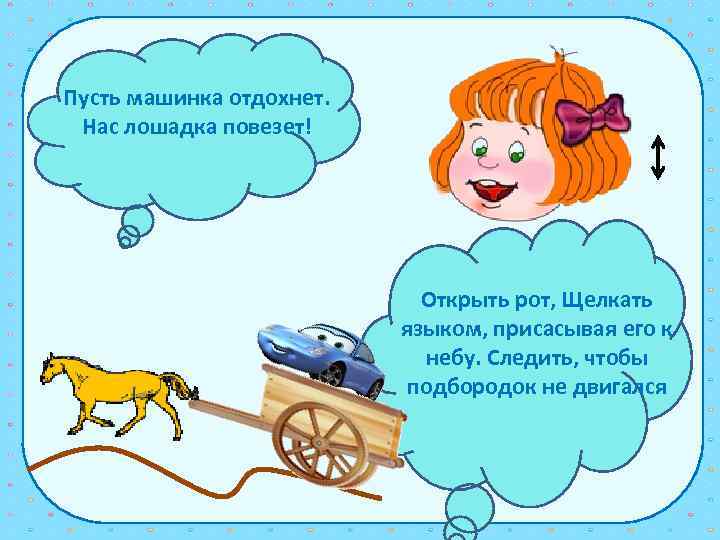 Пусть машинка отдохнет.
Нас лошадка повезет!

Открыть рот, Щелкать языком, присасывая его к небу. Следить, чтобы подбородок не двигался